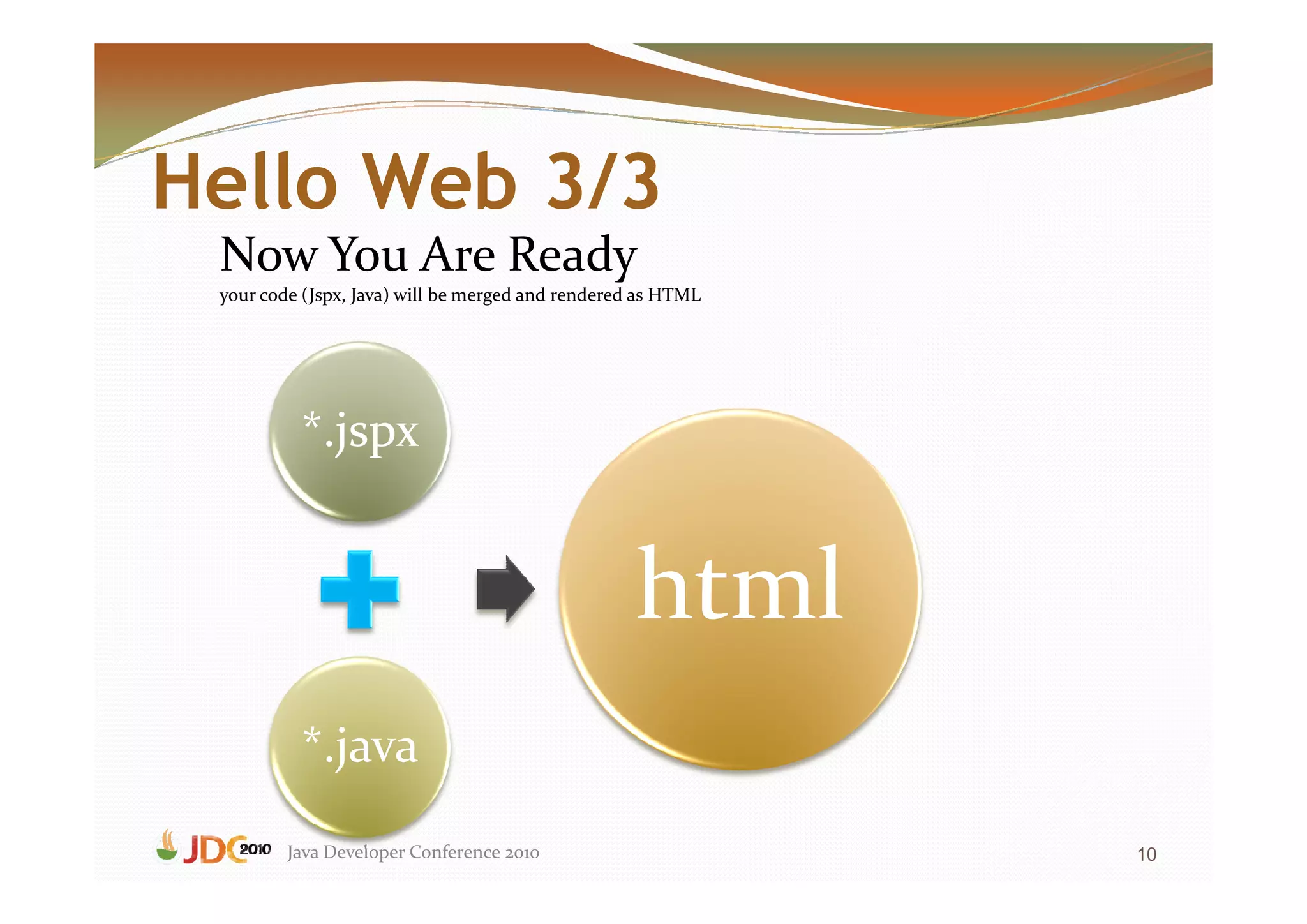 Hello Web 3/3

Now You Are Ready

your code (Jspx, Java) will be merged and rendered as HTML

*.jspx

*.java

html

JDC 2010 Java Developer Conference 2010

10